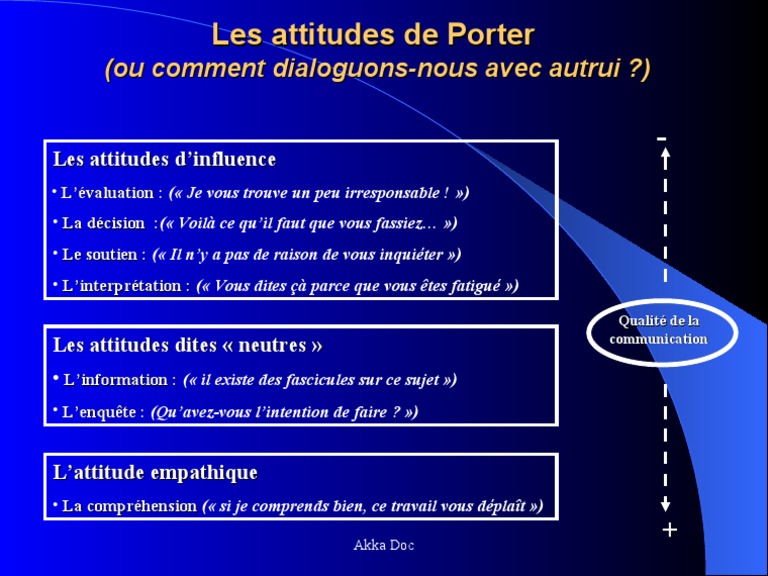 Les attitudes de Porter
(ou comment dialoguons-nous avec autrui ?)

Les attitudes d'influence

• L'évaluation : (« Je vous trouve un peu irresponsable ! »)

• La décision :(« Voilà ce qu'il faut que vous fassiez… »)

• Le soutien : (« Il n'y a pas de raison de vous inquiéter »)

• L'interprétation : (« Vous dites çà parce que vous êtes fatigué »)

Les attitudes dites « neutres »

• L'information : (« il existe des fascicules sur ce sujet »)

• L'enquête : (Qu'avez-vous l'intention de faire ? »)

L'attitude empathique

• La compréhension (« si je comprends bien, ce travail vous déplaît »)

-

Qualité de la communication

+

Akka Doc